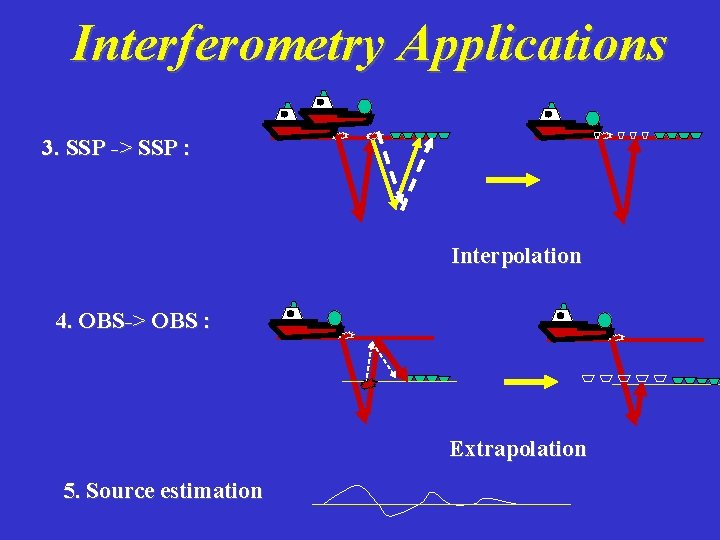 Interferometry Applications

3. SSP -> SSP :

Interpolation

4. OBS-> OBS :

Extrapolation

5. Source estimation